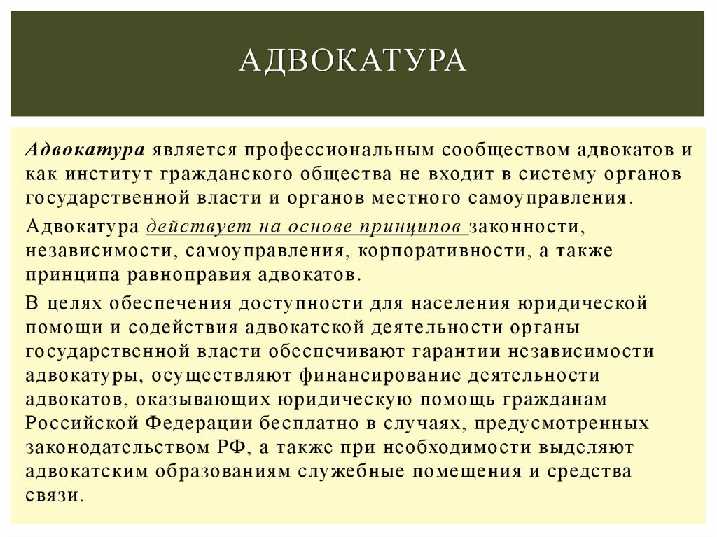 АДВОКАТУРА

Адвокатура является профессиональным сообществом адвокатов и как институт гражданского общества не входит в систему органов государственной власти и органов местного самоуправления.

Адвокатура действует на основе принципов законности, независимости, самоуправления, корпоративности, а также принципа равноправия адвокатов.

В целях обеспечения доступности для населения юридической помощи и содействия адвокатской деятельности органы государственной власти обеспечивают гарантии независимости адвокатуры, осуществляют финансирование деятельности адвокатов, оказывающих юридическую помощь гражданам Российской Федерации бесплатно в случаях, предусмотренных законодательством РФ, а также при необходимости выделяют адвокатским образованиям служебные помещения и средства связи.